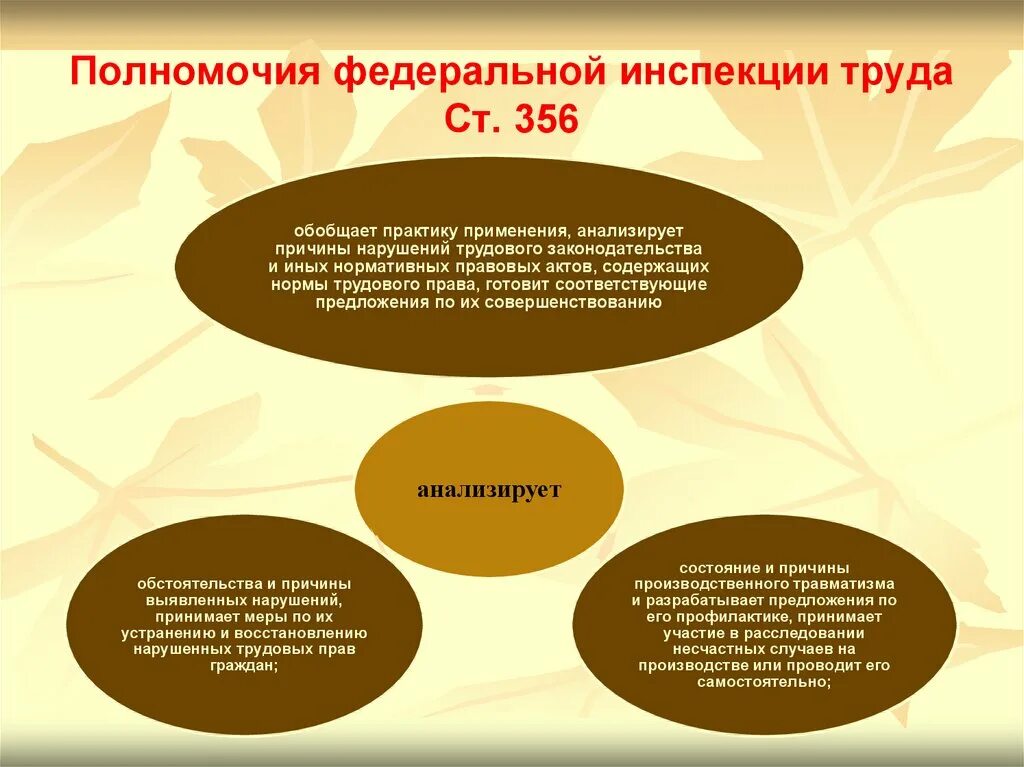 Полномочия федеральной инспекции труда Ст. 356

обобщает практику применения, анализирует причины нарушений трудового законодательства и иных нормативных правовых актов, содержащих нормы трудового права, готовит соответствующие предложения по их совершенствованию

анализирует

обстоятельства и причины выявленных нарушений, принимает меры по их устранению и восстановлению нарушенных трудовых прав граждан;

состояние и причины производственного травматизма и разрабатывает предложения по его профилактике, принимает участие в расследовании несчастных случаев на производстве или проводит его самостоятельно;